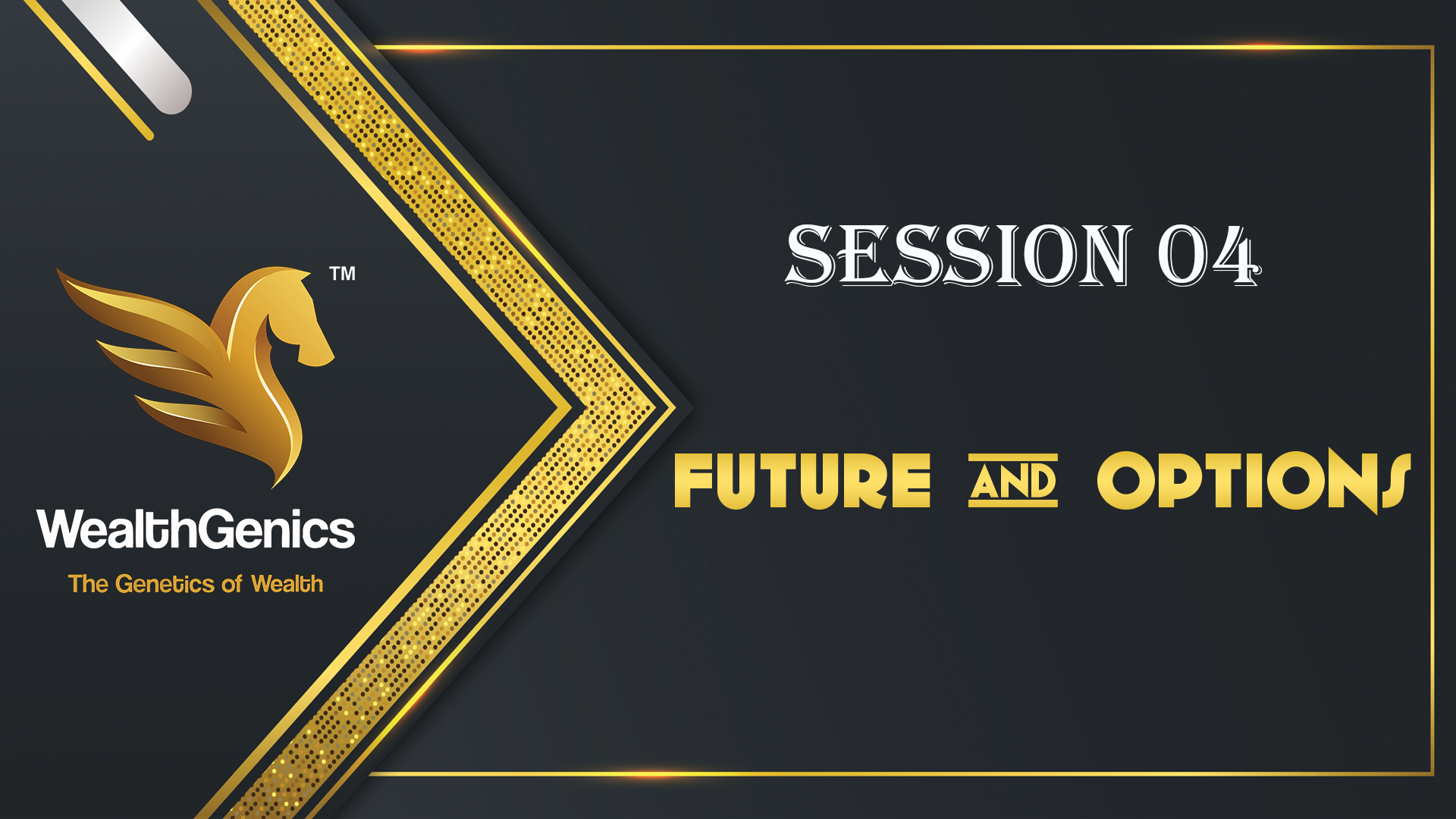 TM
WealthGenics
The Genetics of Wealth

SESSION 04

FUTURE AND OPTIONS